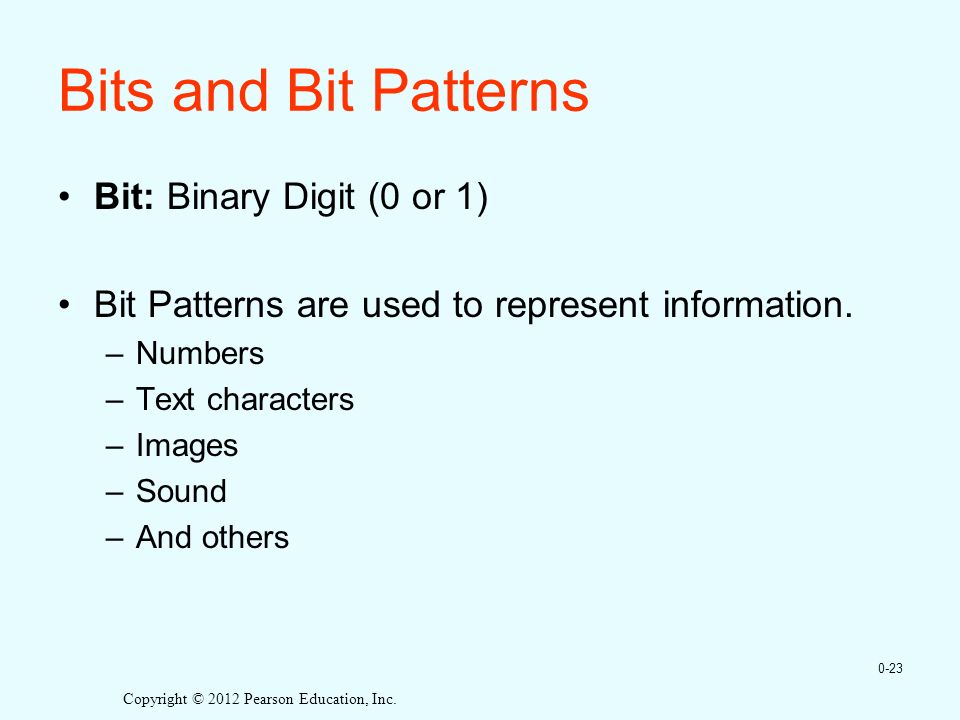 Bits and Bit Patterns

• Bit: Binary Digit (0 or 1)

• Bit Patterns are used to represent information.
– Numbers
– Text characters
– Images
– Sound
– And others

0-23

Copyright © 2012 Pearson Education, Inc.